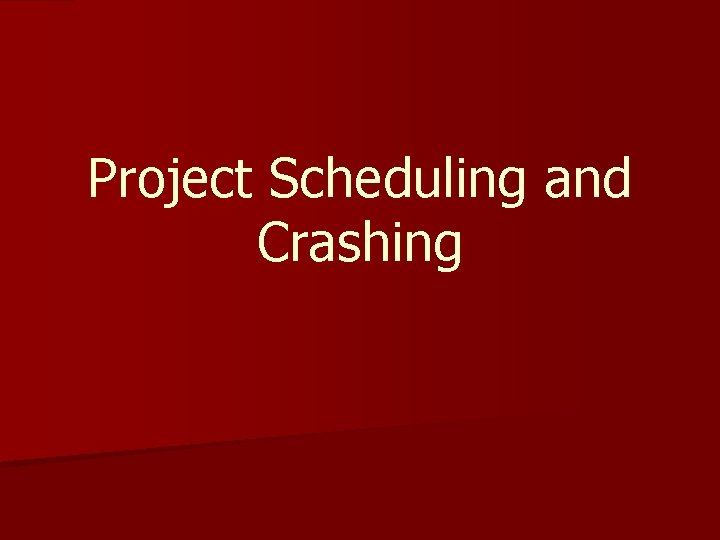 Project Scheduling and Crashing